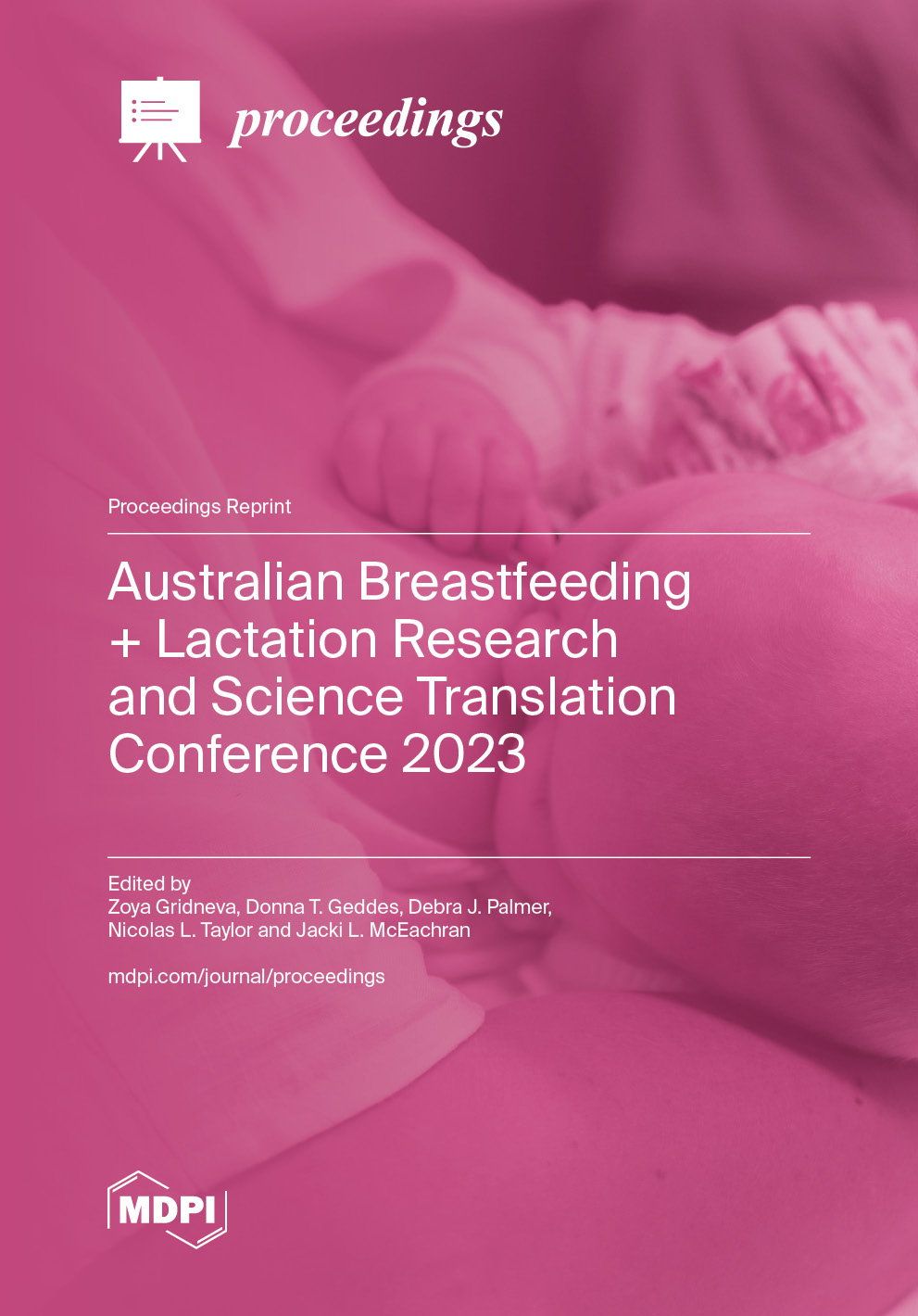 proceedings

Proceedings Reprint

Australian Breastfeeding + Lactation Research and Science Translation Conference 2023

Edited by
Zoya Gridneva, Donna T. Geddes, Debra J. Palmer, Nicolas L. Taylor and Jacki L. McEachran

mdpi.com/journal/proceedings

MDPI